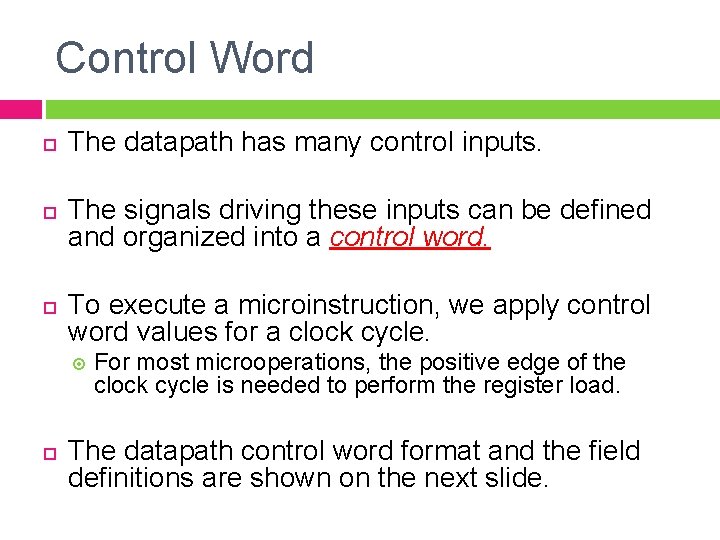 Control Word

The datapath has many control inputs.

The signals driving these inputs can be defined and organized into a control word.

To execute a microinstruction, we apply control word values for a clock cycle.

For most microoperations, the positive edge of the clock cycle is needed to perform the register load.

The datapath control word format and the field definitions are shown on the next slide.